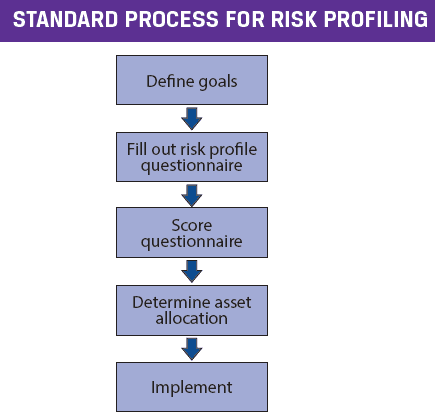 STANDARD PROCESS FOR RISK PROFILING

Define goals

Fill out risk profile questionnaire

Score questionnaire

Determine asset allocation

Implement